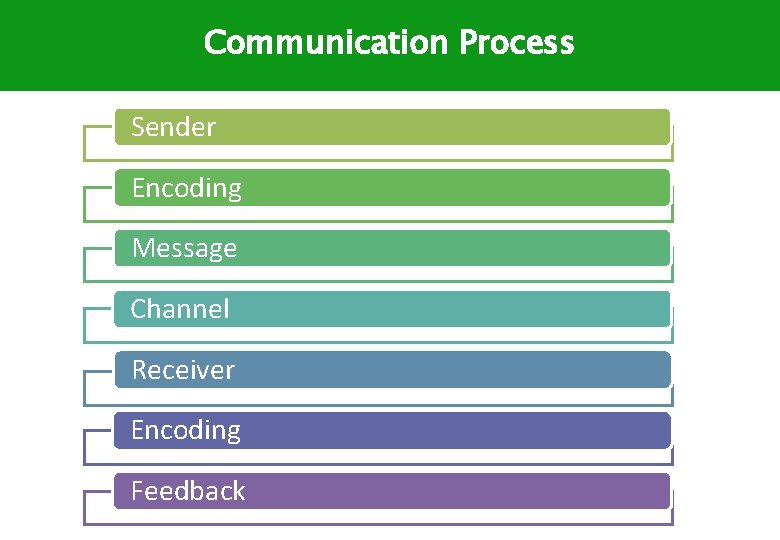 Communication Process

Sender

Encoding

Message

Channel

Receiver

Encoding

Feedback